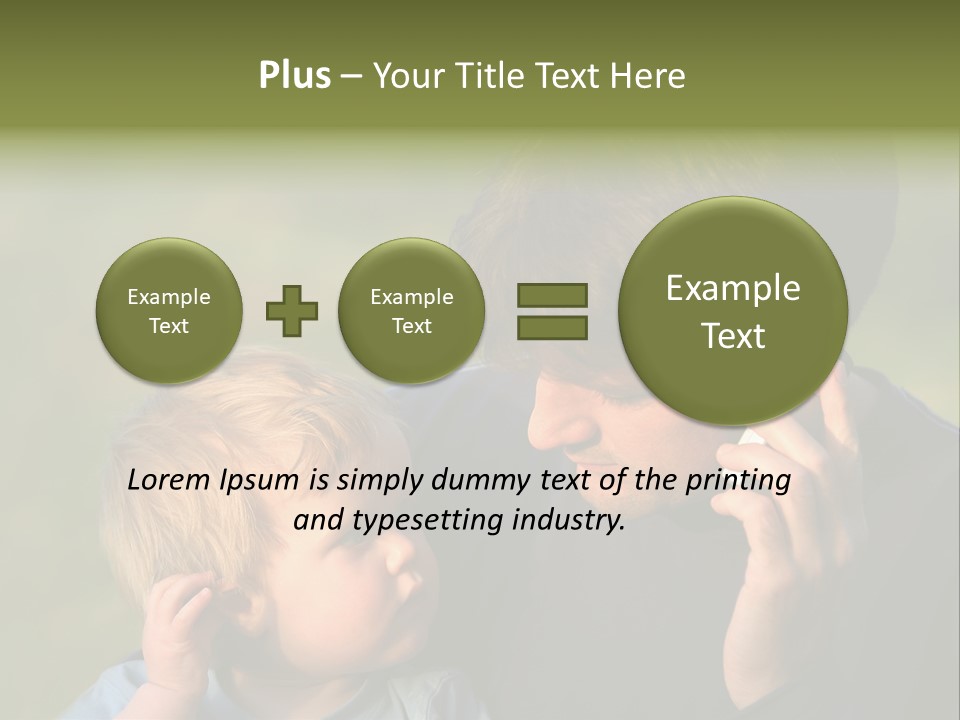 Plus – Your Title Text Here

Example Text

Example Text

Example Text

Lorem Ipsum is simply dummy text of the printing and typesetting industry.